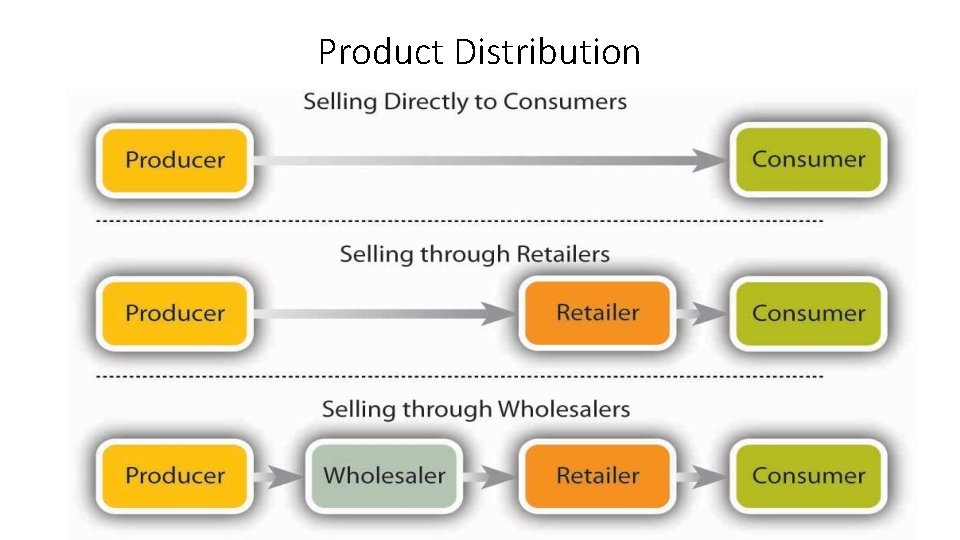 Product Distribution

Selling Directly to Consumers

Producer

Consumer

Selling through Retailers

Producer

Retailer

Consumer

Selling through Wholesalers

Producer

Wholesaler

Retailer

Consumer